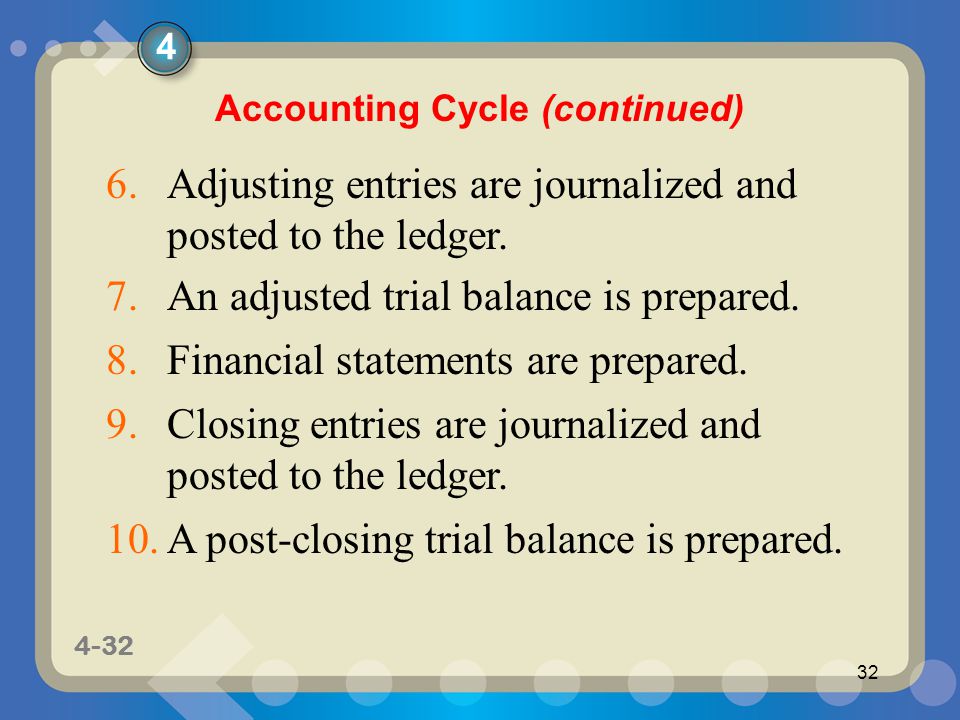 4

Accounting Cycle (continued)

6. Adjusting entries are journalized and posted to the ledger.
7. An adjusted trial balance is prepared.
8. Financial statements are prepared.
9. Closing entries are journalized and posted to the ledger.
10. A post-closing trial balance is prepared.

4-32

32